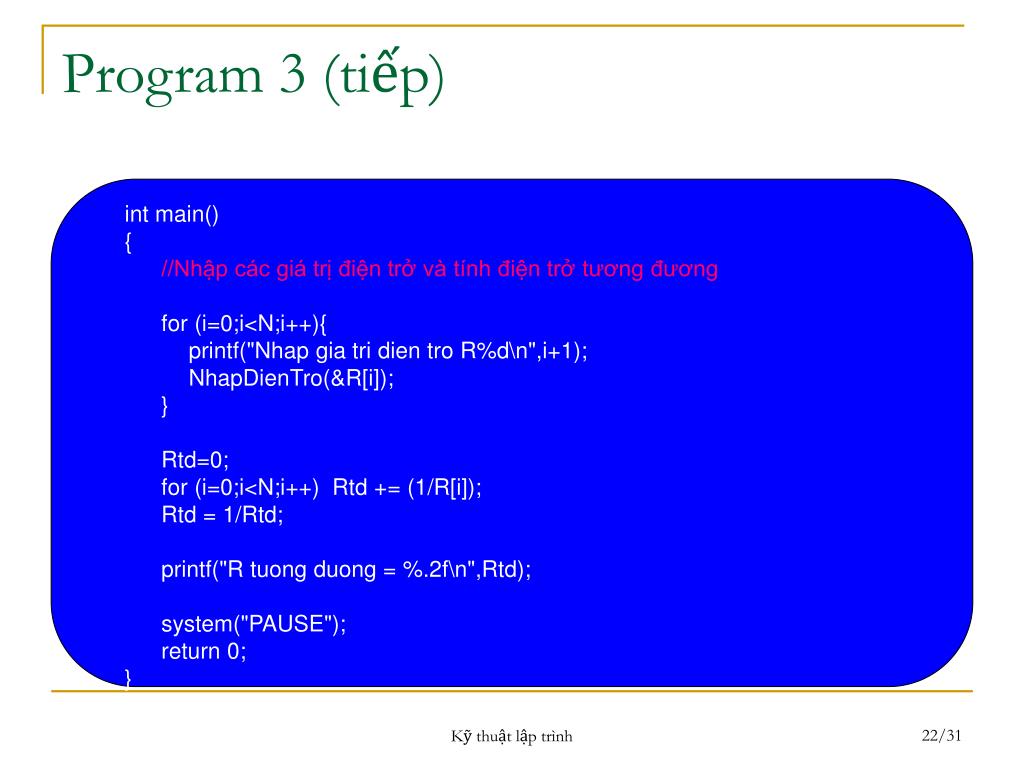 Program 3 (tiếp)

int main()
{
//Nhập các giá trị điện trở và tính điện trở tương đương

for (i=0;i<N;i++){
printf("Nhap gia tri dien tro R%d\n",i+1);
NhapDienTro(&R[i]);
}

Rtd=0;
for (i=0;i<N;i++) Rtd += (1/R[i]);
Rtd = 1/Rtd;

printf("R tuong duong = %.2f\n",Rtd);

system("PAUSE");
return 0;
}

Kỹ thuật lập trình

22/31